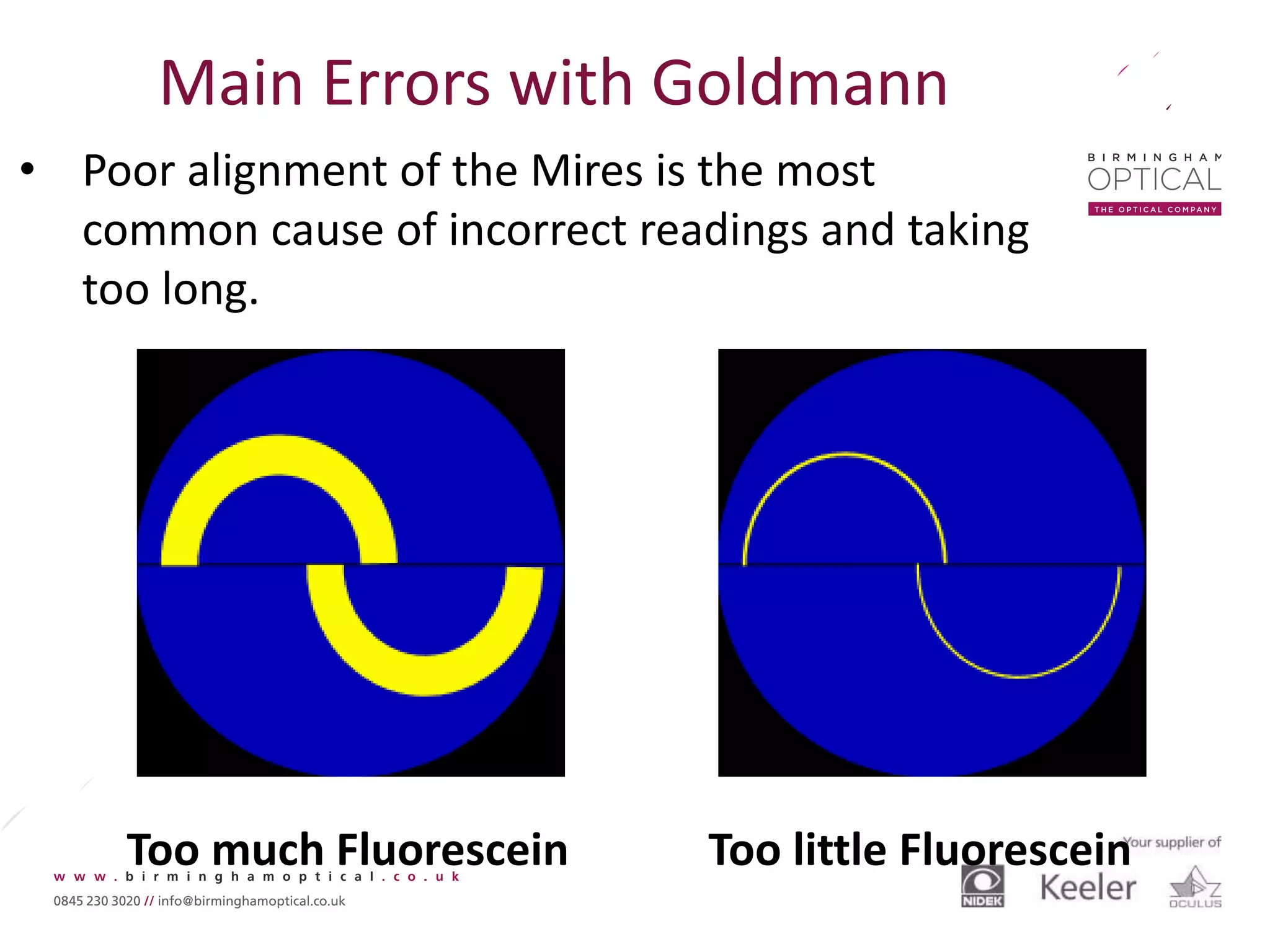 Main Errors with Goldmann

• Poor alignment of the Mires is the most common cause of incorrect readings and taking too long.

BIRMINGHAM OPTICAL
THE OPTICAL COMPANY

Too much Fluorescein

Too little Fluorescein

www.birminghamoptical.co.uk
0845 230 3020 // info@birminghamoptical.co.uk

Your supplier of
NIDEK Keeler OCULUS